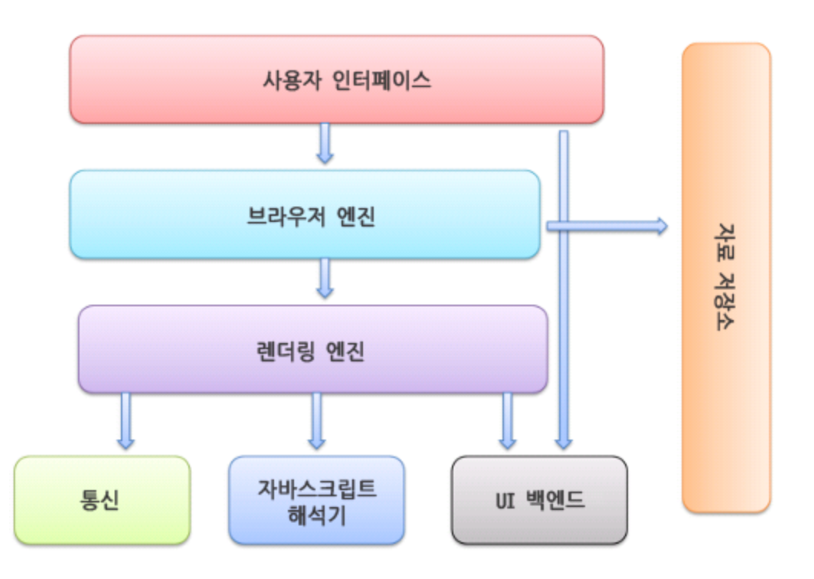 사용자 인터페이스

브라우저 엔진

렌더링 엔진

통신

자바스크립트 해석기

UI 백엔드

자료 저장소